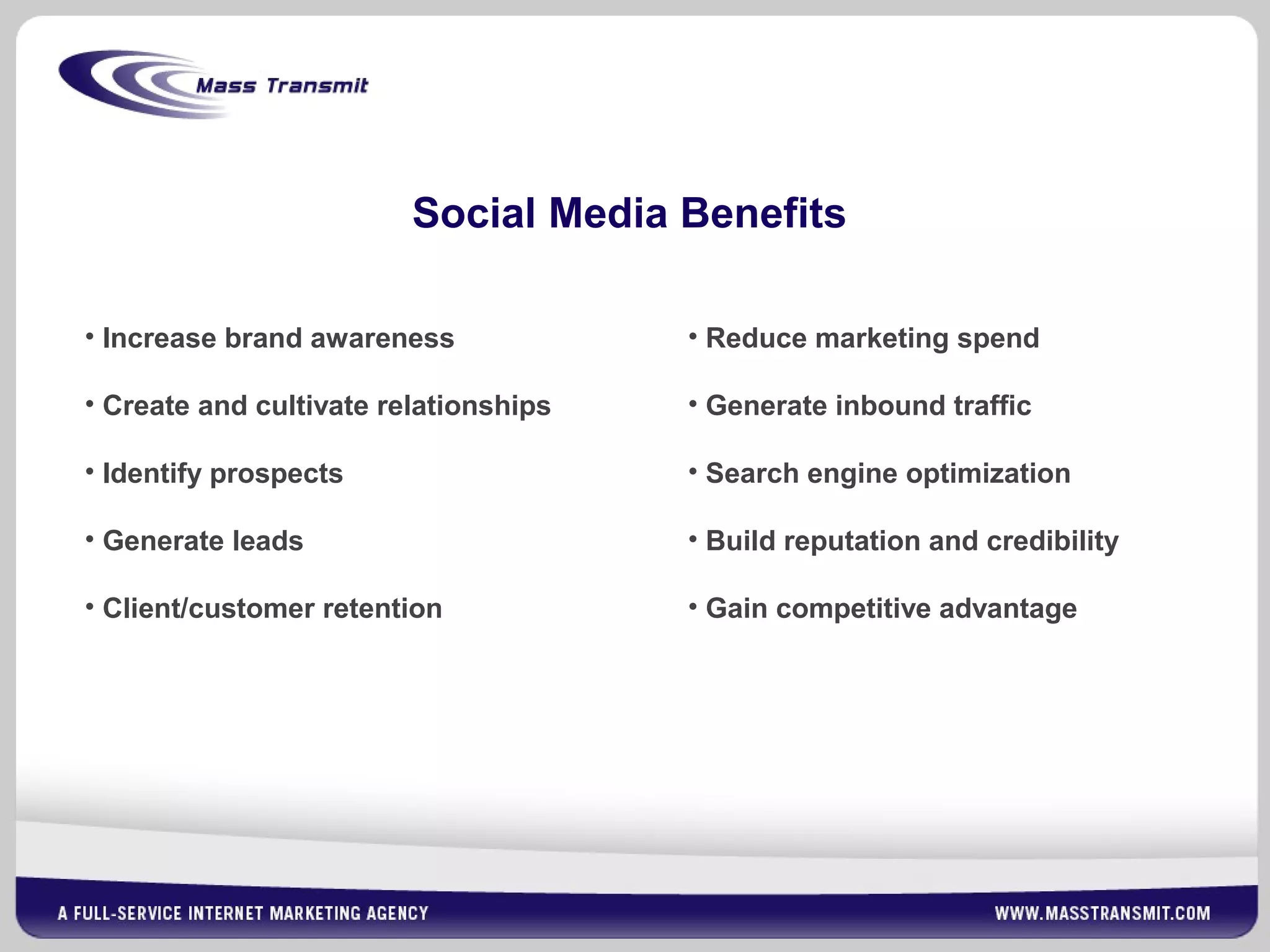 Mass Transmit

Social Media Benefits

• Increase brand awareness
• Create and cultivate relationships
• Identify prospects
• Generate leads
• Client/customer retention

• Reduce marketing spend
• Generate inbound traffic
• Search engine optimization
• Build reputation and credibility
• Gain competitive advantage

A FULL-SERVICE INTERNET MARKETING AGENCY

WWW.MASSTRANSMIT.COM